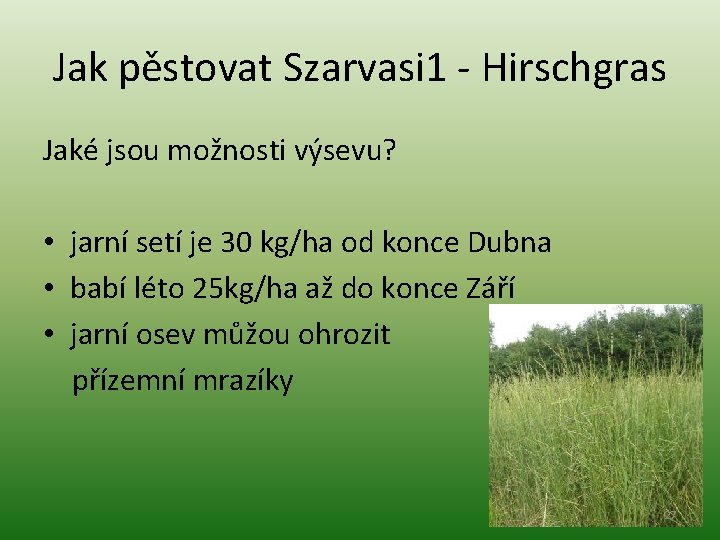 Jak pěstovat Szarvasi1 - Hirschgras

Jaké jsou možnosti výsevu?

• jarní setí je 30 kg/ha od konce Dubna
• babí léto 25kg/ha až do konce Září
• jarní osev můžou ohrozit přízemní mrazíky